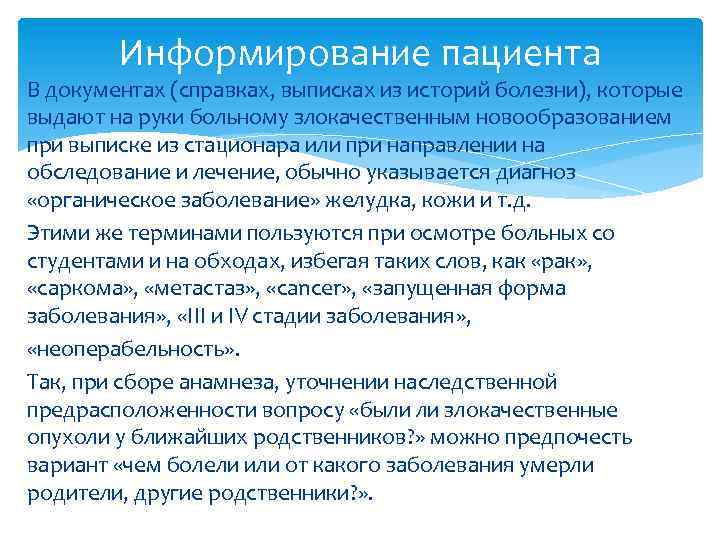 Информирование пациента

В документах (справках, выписках из историй болезни), которые выдают на руки больному злокачественным новообразованием при выписке из стационара или при направлении на обследование и лечение, обычно указывается диагноз «органическое заболевание» желудка, кожи и т.д.

Этими же терминами пользуются при осмотре больных со студентами и на обходах, избегая таких слов, как «рак», «саркома», «метастаз», «cancer», «запущенная форма заболевания», «III и IV стадии заболевания», «неоперабельность».

Так, при сборе анамнеза, уточнении наследственной предрасположенности вопросу «были ли злокачественные опухоли у ближайших родственников?» можно предпочесть вариант «чем болели или от какого заболевания умерли родители, другие родственники?».